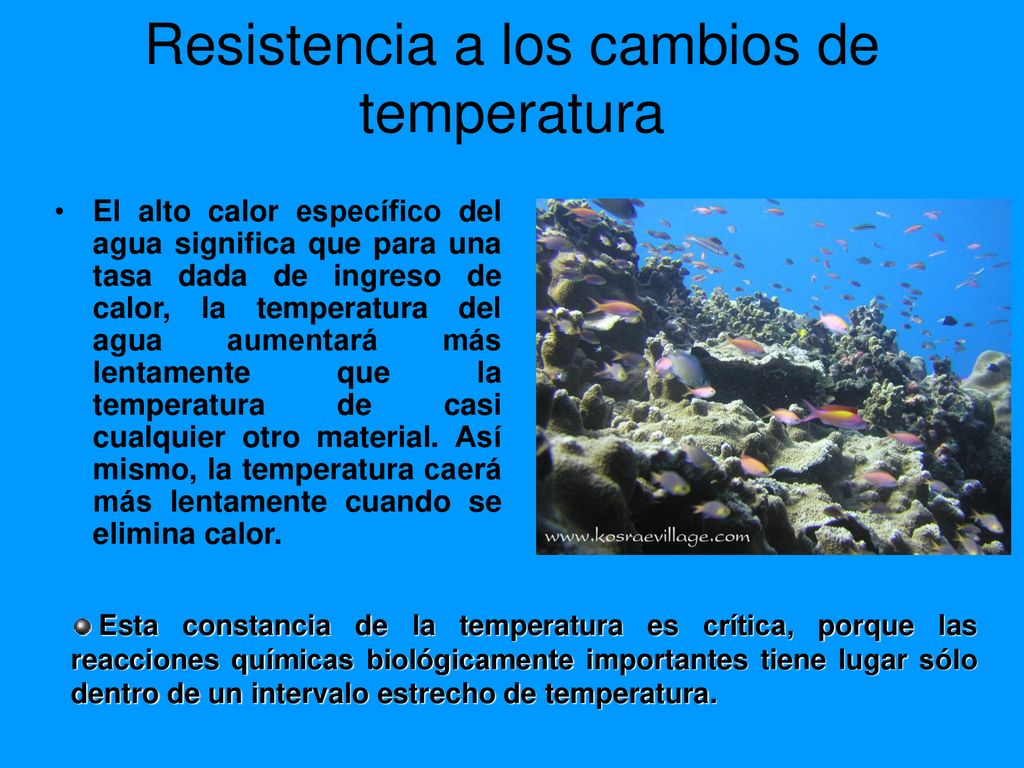 Resistencia a los cambios de temperatura

• El alto calor específico del agua significa que para una tasa dada de ingreso de calor, la temperatura del agua aumentará más lentamente que la temperatura de casi cualquier otro material. Así mismo, la temperatura caerá más lentamente cuando se elimina calor.

www.kosraevillage.com

Esta constancia de la temperatura es crítica, porque las reacciones químicas biológicamente importantes tiene lugar sólo dentro de un intervalo estrecho de temperatura.